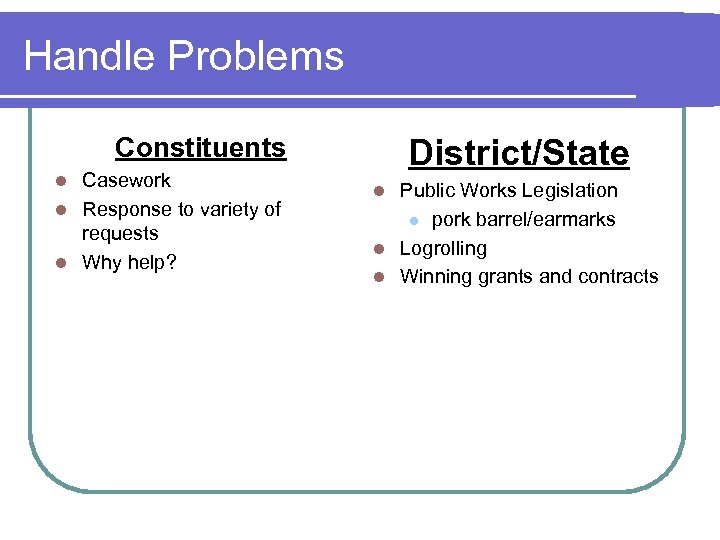 Handle Problems

Constituents

- Casework
- Response to variety of requests
- Why help?

District/State

- Public Works Legislation
  - pork barrel/earmarks
- Logrolling
- Winning grants and contracts